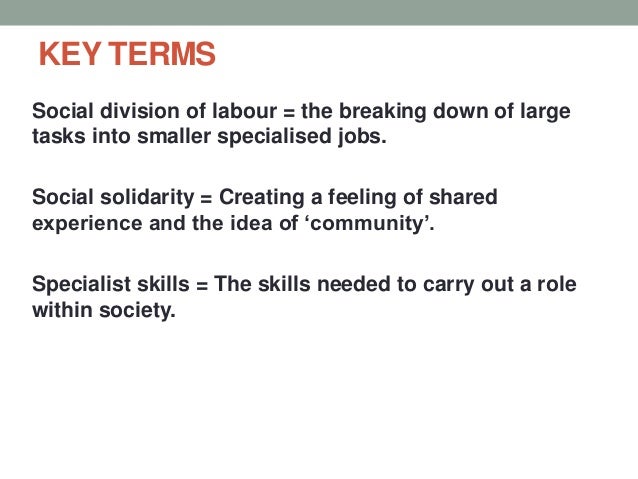 KEY TERMS

Social division of labour = the breaking down of large tasks into smaller specialised jobs.

Social solidarity = Creating a feeling of shared experience and the idea of ‘community’.

Specialist skills = The skills needed to carry out a role within society.